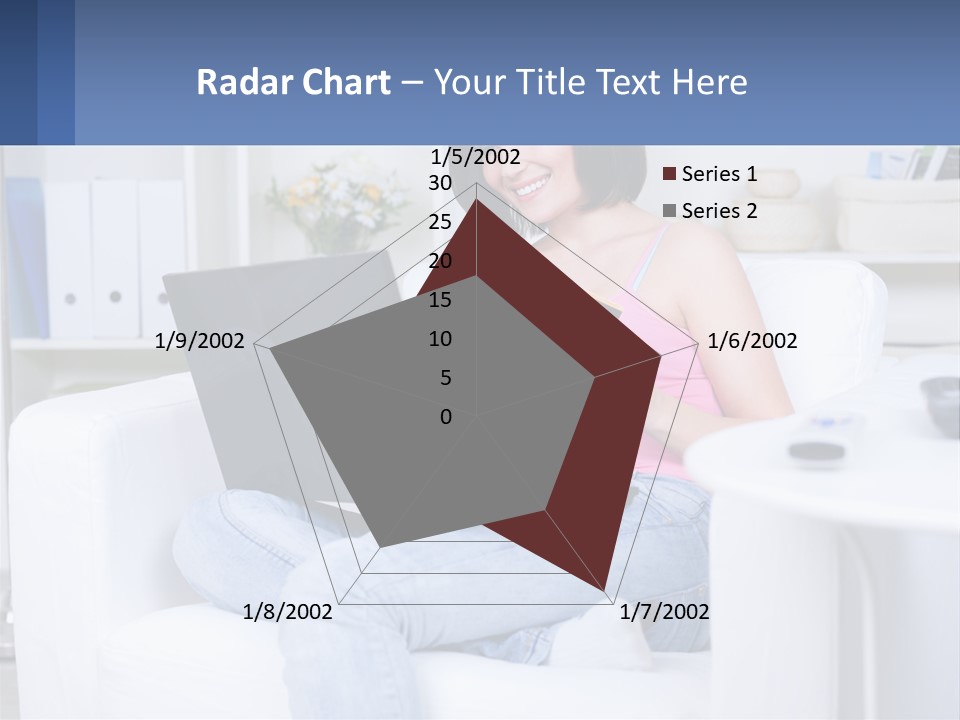 Radar Chart – Your Title Text Here

1/5/2002
30
25
20
15
10
5
0
1/6/2002
1/7/2002
1/8/2002
1/9/2002

Series 1
Series 2